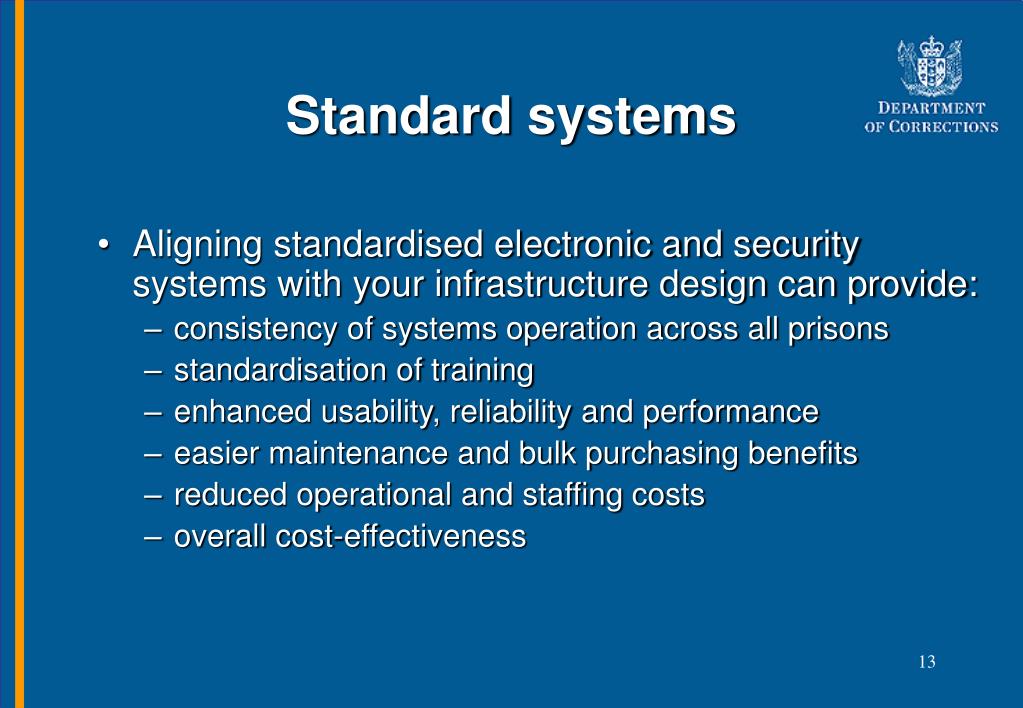 Standard systems

DEPARTMENT OF CORRECTIONS

• Aligning standardised electronic and security systems with your infrastructure design can provide:
– consistency of systems operation across all prisons
– standardisation of training
– enhanced usability, reliability and performance
– easier maintenance and bulk purchasing benefits
– reduced operational and staffing costs
– overall cost-effectiveness

13